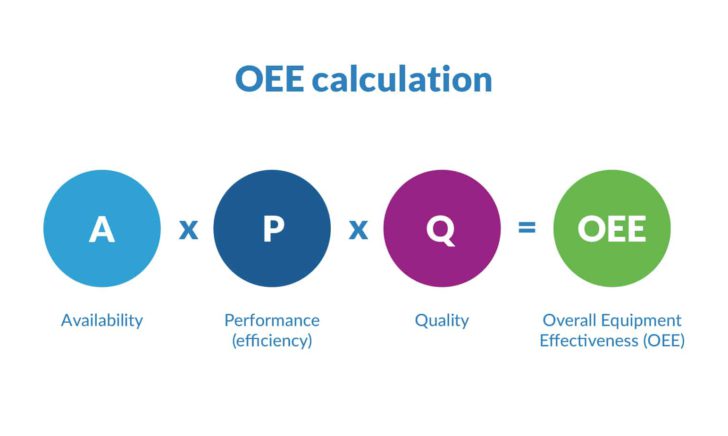 OEE calculation

A x P x Q = OEE

Availability

Performance (efficiency)

Quality

Overall Equipment Effectiveness (OEE)